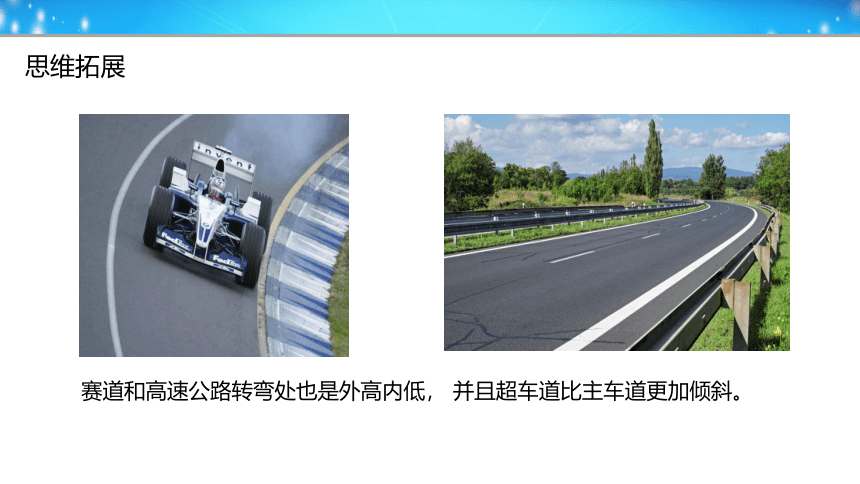 思维拓展

invent

FedEx

FedEx

赛道和高速公路转弯处也是外高内低， 并且超车道比主车道更加倾斜。